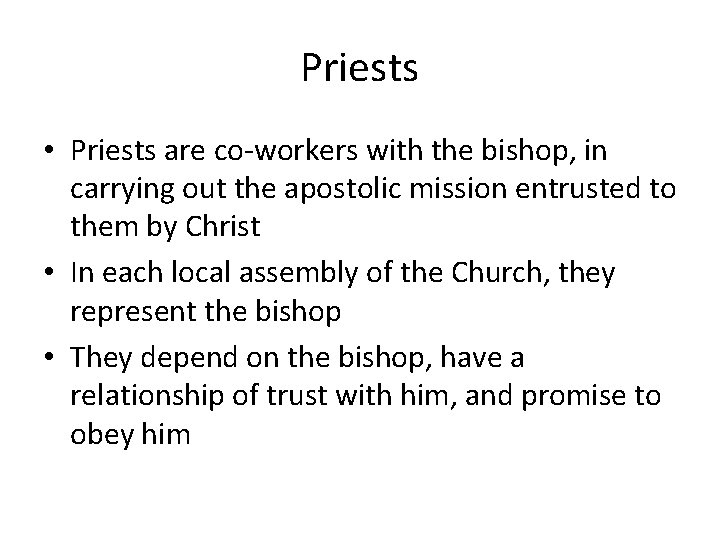 Priests

• Priests are co-workers with the bishop, in carrying out the apostolic mission entrusted to them by Christ
• In each local assembly of the Church, they represent the bishop
• They depend on the bishop, have a relationship of trust with him, and promise to obey him